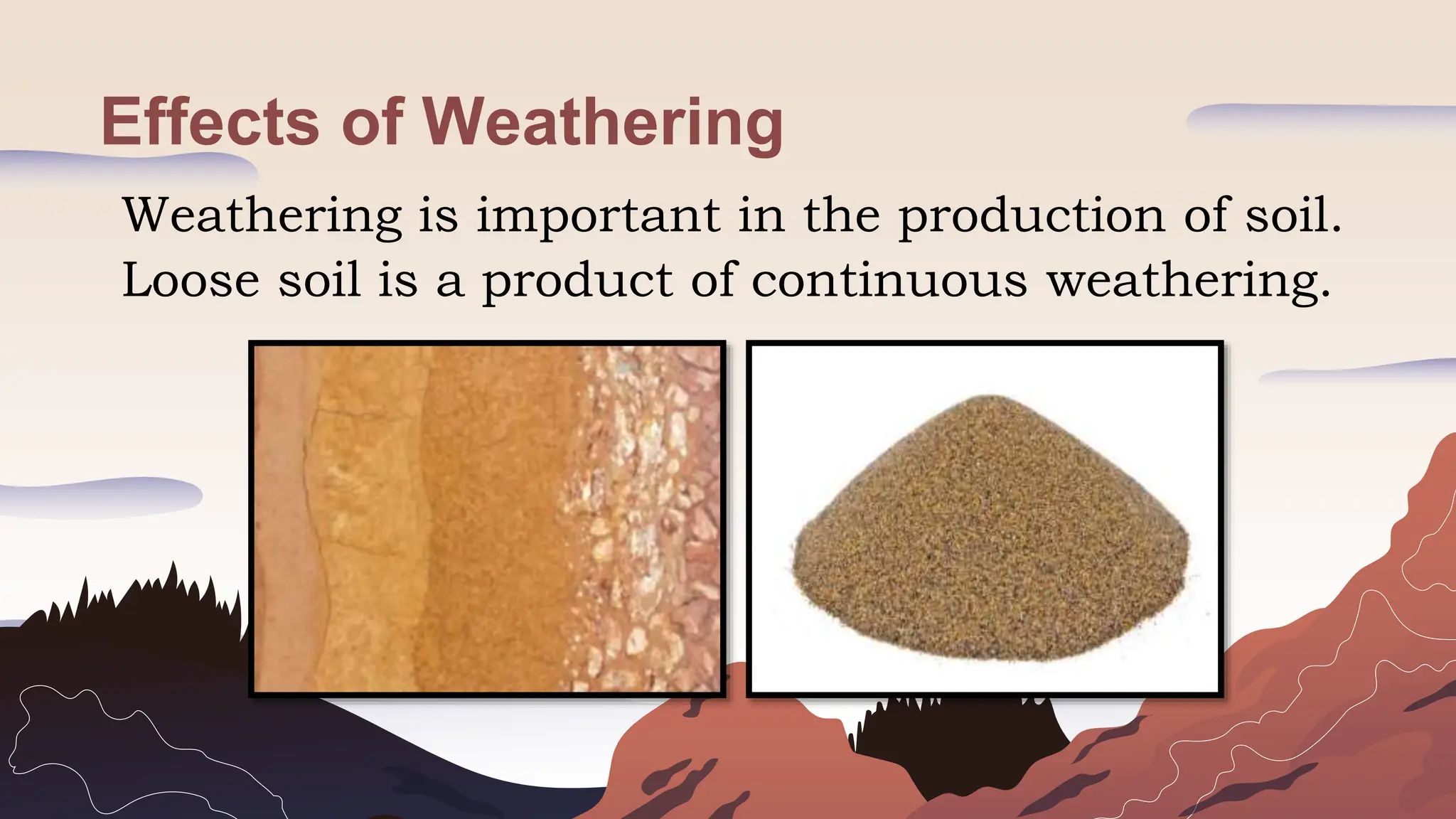 Effects of Weathering

Weathering is important in the production of soil. Loose soil is a product of continuous weathering.